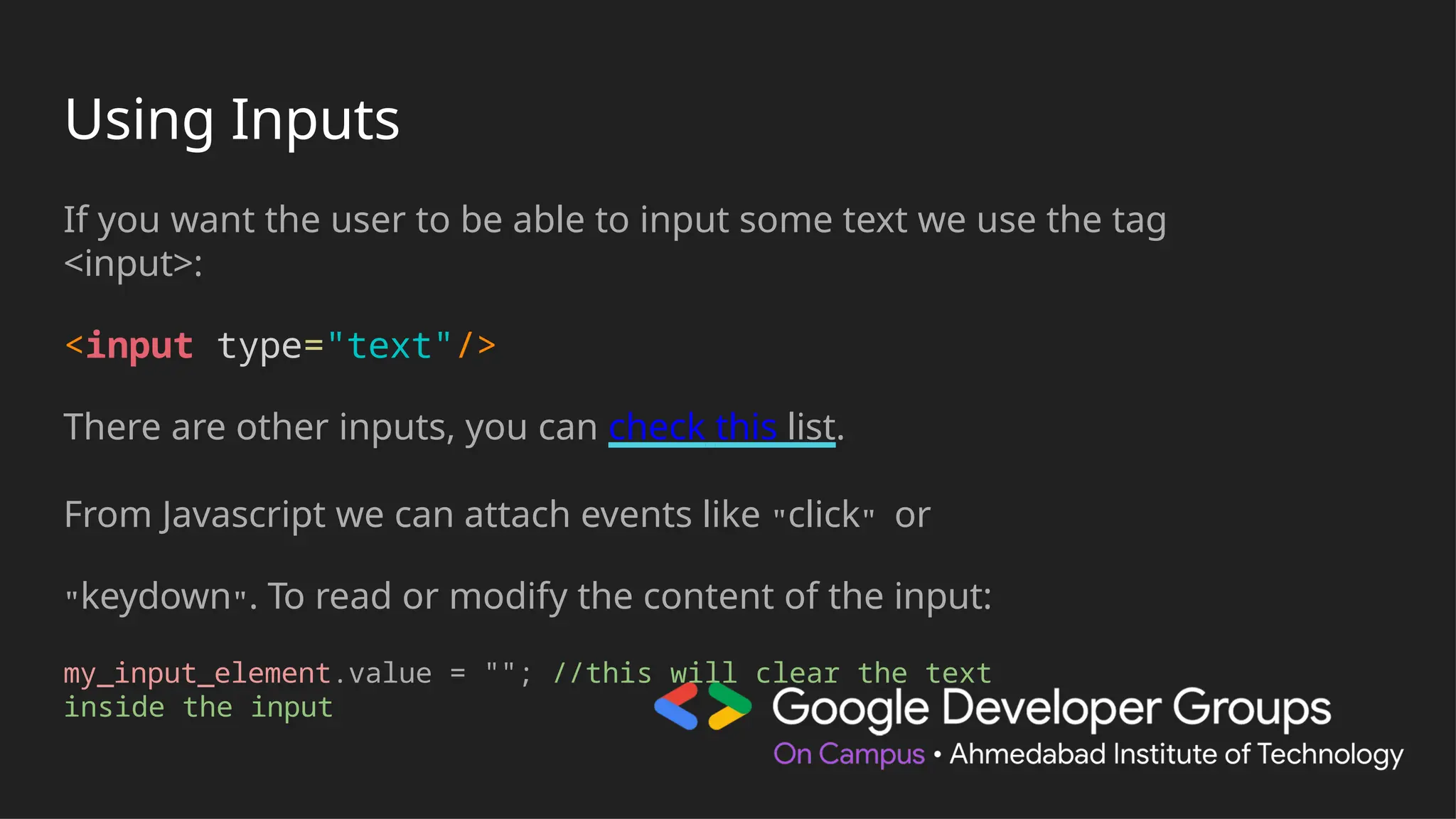 Using Inputs

If you want the user to be able to input some text we use the tag <input>:

<input type="text"/>

There are other inputs, you can check this list.

From Javascript we can attach events like "click" or

"keydown". To read or modify the content of the input:

my_input_element.value = ""; //this will clear the text inside the input

Google Developer Groups
On Campus • Ahmedabad Institute of Technology